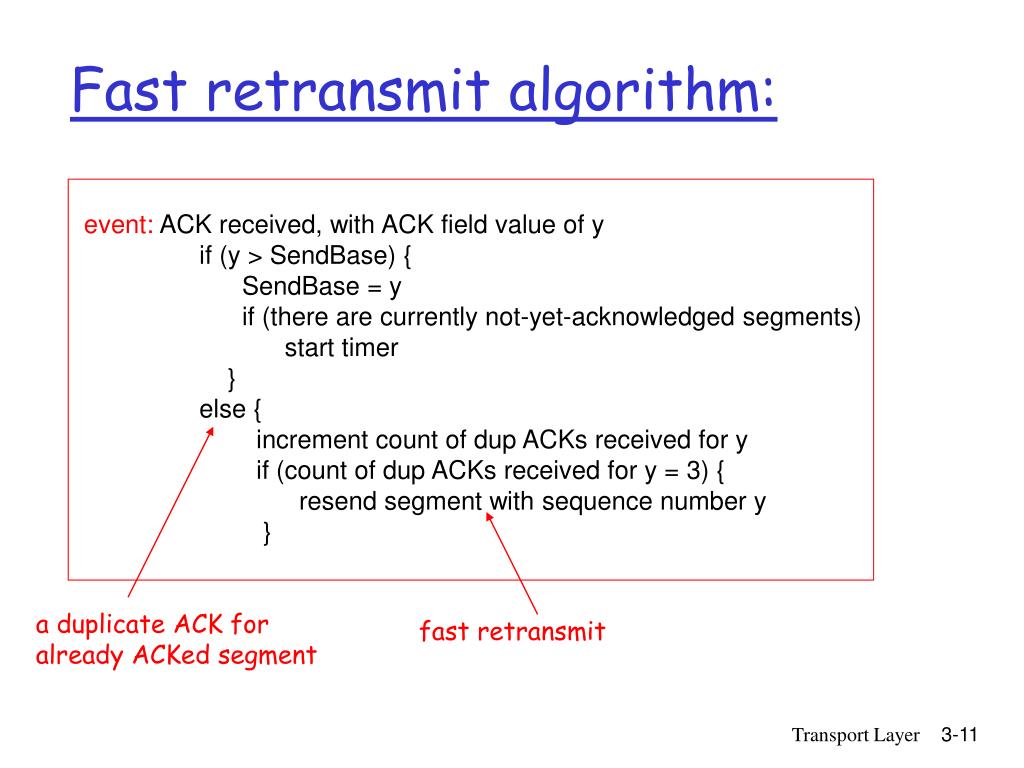 Fast retransmit algorithm:

event: ACK received, with ACK field value of y
if (y > SendBase) {
SendBase = y
if (there are currently not-yet-acknowledged segments)
start timer
}
else {
increment count of dup ACKs received for y
if (count of dup ACKs received for y = 3) {
resend segment with sequence number y
}

a duplicate ACK for already ACKed segment

fast retransmit

Transport Layer 3-11